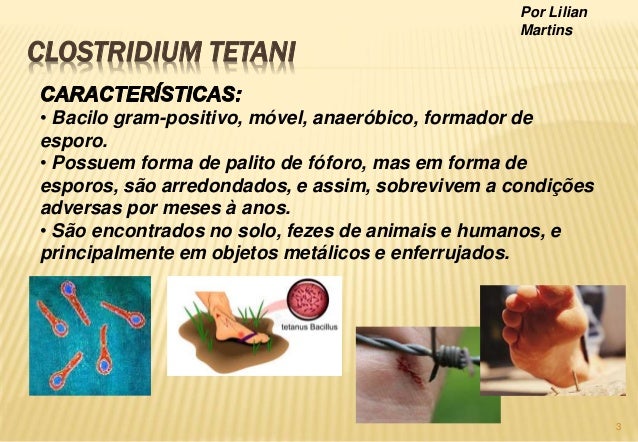 Por Lilian Martins

CLOSTRIDIUM TETANI

CARACTERÍSTICAS:
• Bacilo gram-positivo, móvel, anaeróbico, formador de esporo.
• Possuem forma de palito de fóforo, mas em forma de esporos, são arredondados, e assim, sobrevivem a condições adversas por meses à anos.
• São encontrados no solo, fezes de animais e humanos, e principalmente em objetos metálicos e enferrujados.

tetanus Bacillus

3